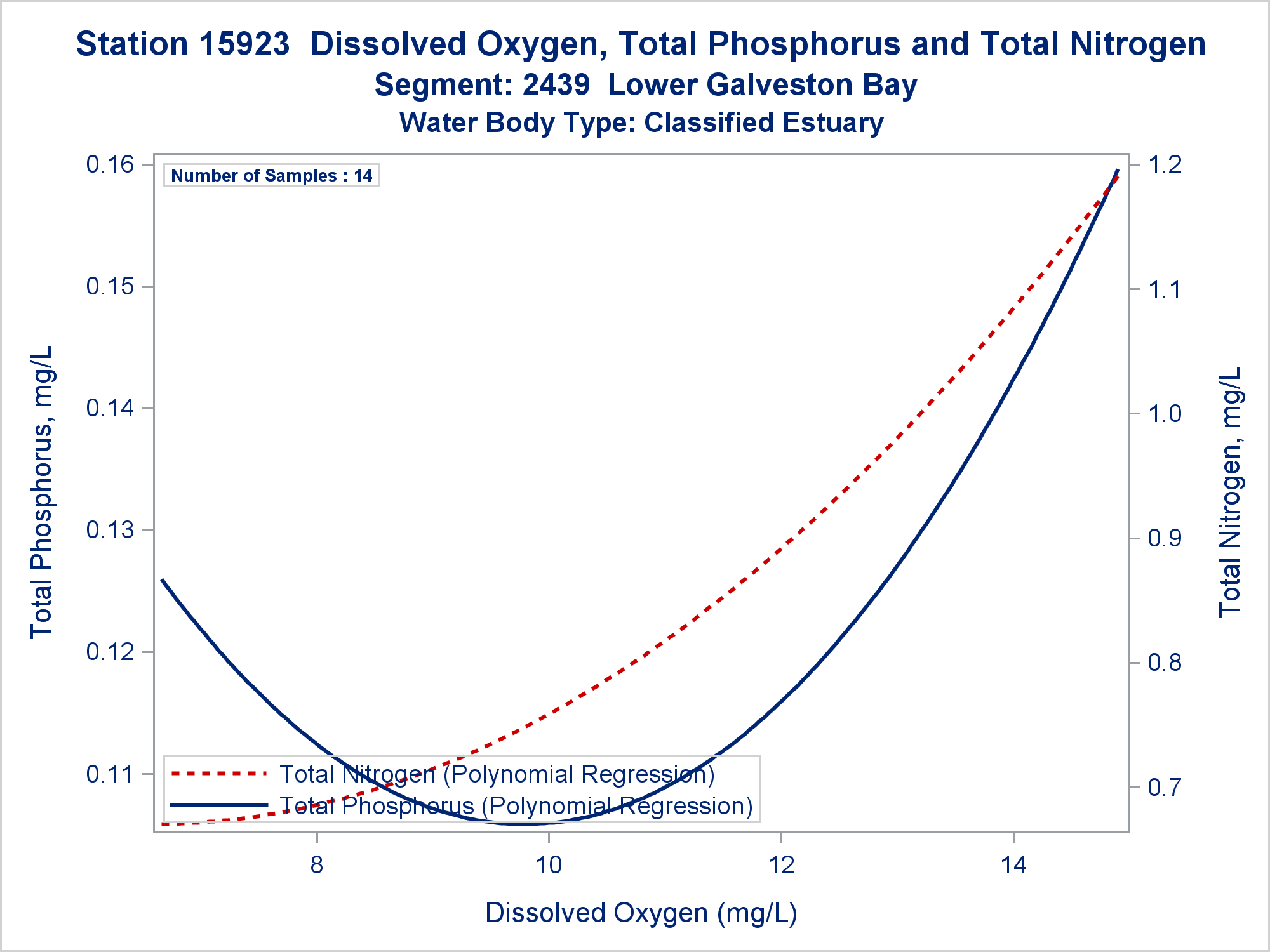 Station 15923 Dissolved Oxygen, Total Phosphorus and Total Nitrogen
Segment: 2439 Lower Galveston Bay
Water Body Type: Classified Estuary

Number of Samples : 14

Total Phosphorus, mg/L

0.16
0.15
0.14
0.13
0.12
0.11

Total Nitrogen, mg/L

1.2
1.1
1.0
0.9
0.8
0.7

Total Nitrogen (Polynomial Regression)
Total Phosphorus (Polynomial Regression)

8
10
12
14

Dissolved Oxygen (mg/L)